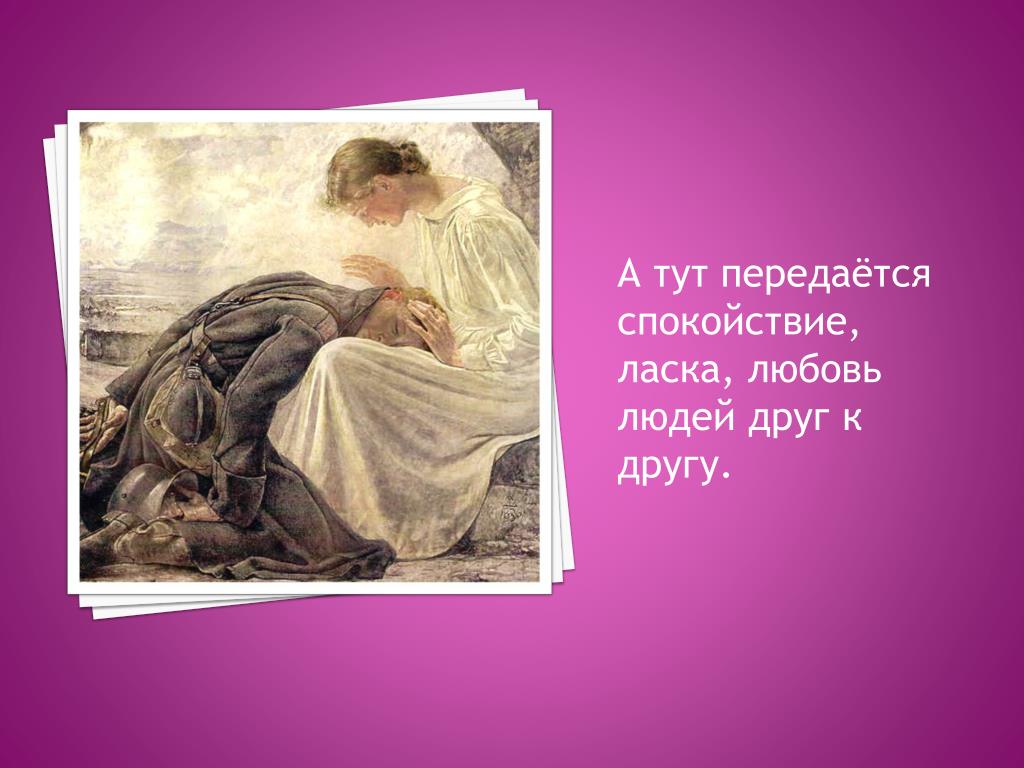 А тут передаётся спокойствие, ласка, любовь людей друг к другу.